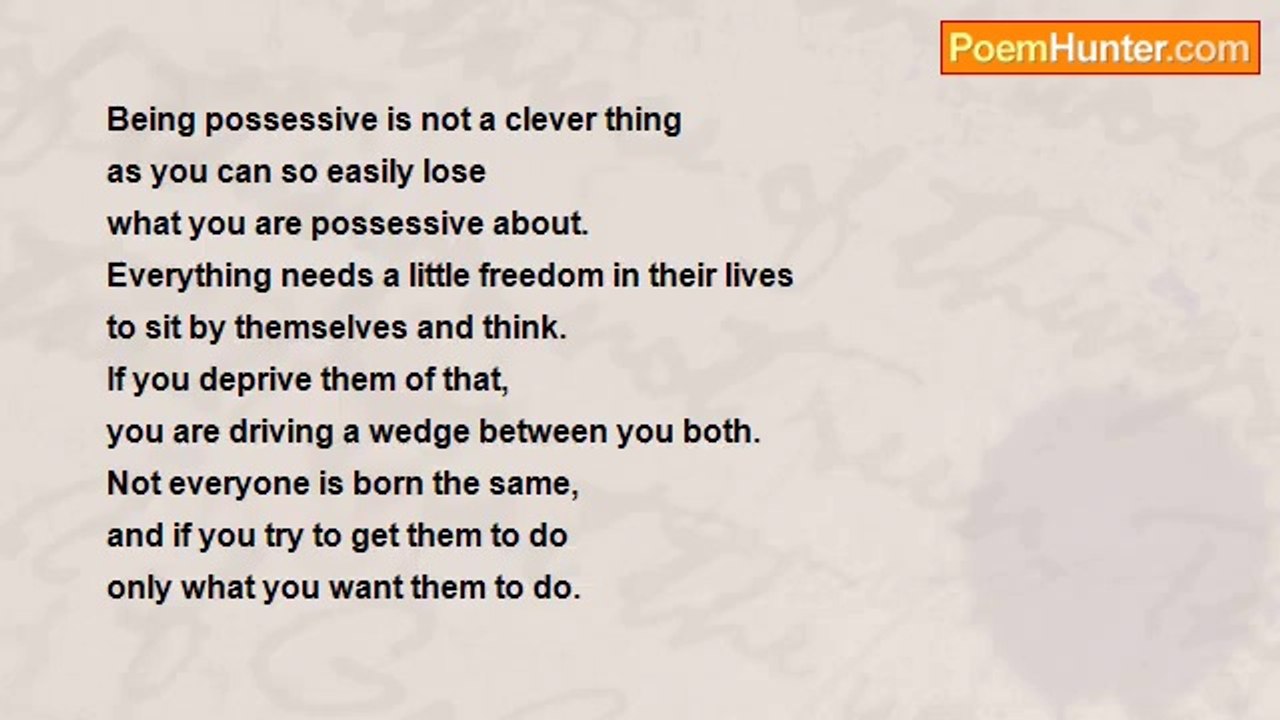 PoemHunter.com

Being possessive is not a clever thing
as you can so easily lose
what you are possessive about.
Everything needs a little freedom in their lives
to sit by themselves and think.
If you deprive them of that,
you are driving a wedge between you both.
Not everyone is born the same,
and if you try to get them to do
only what you want them to do.